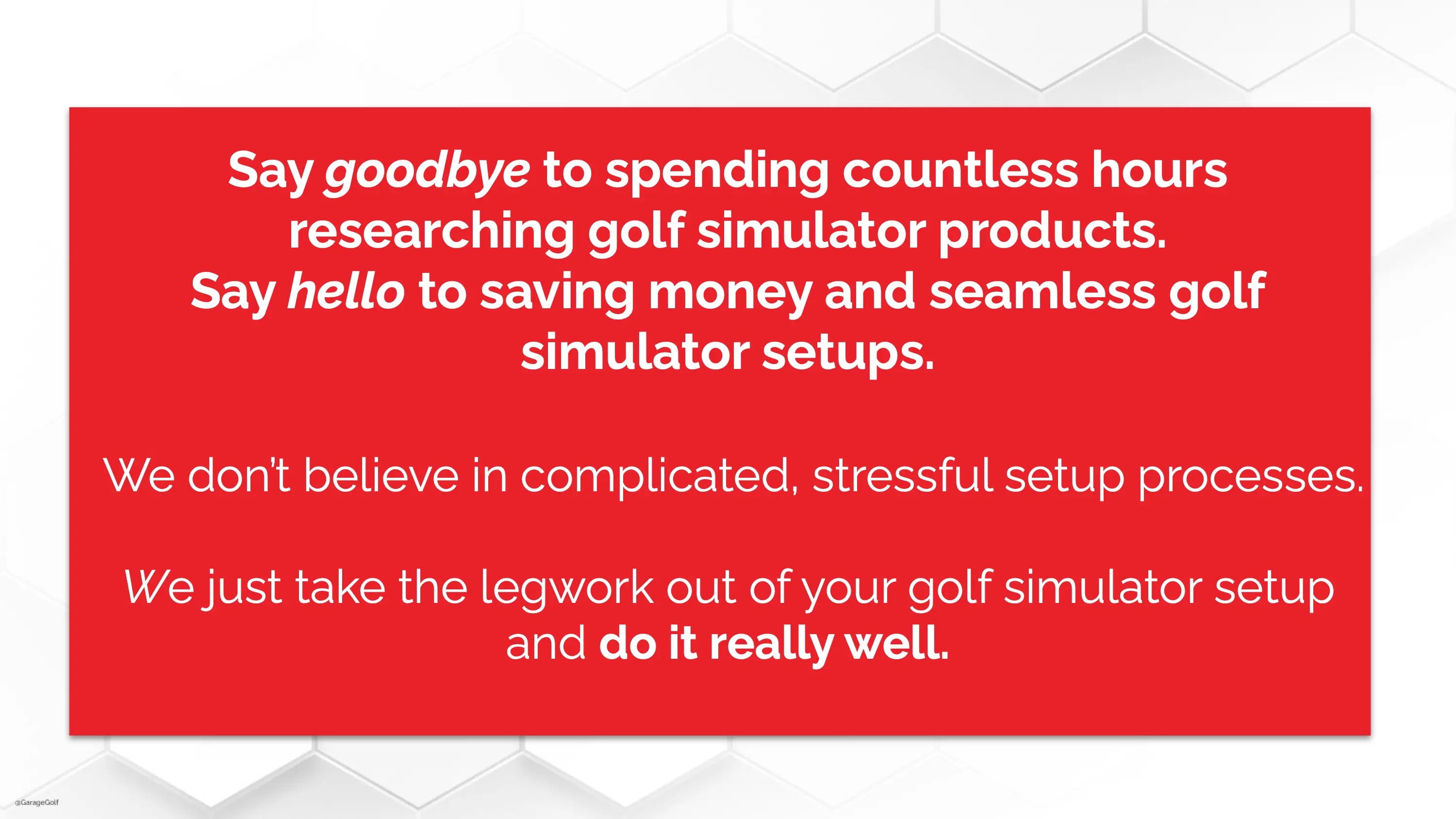 Say goodbye to spending countless hours researching golf simulator products.
Say hello to saving money and seamless golf simulator setups.

We don't believe in complicated, stressful setup processes.

We just take the legwork out of your golf simulator setup and do it really well.

@GarageGolf